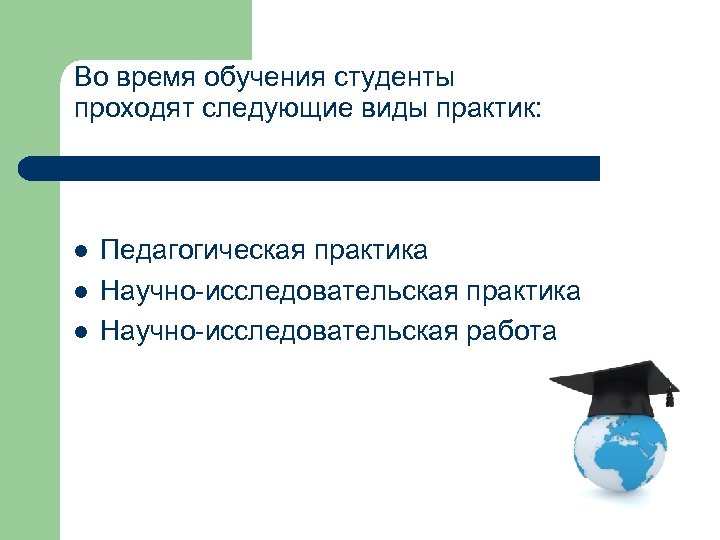 Во время обучения студенты проходят следующие виды практик:

- Педагогическая практика
- Научно-исследовательская практика
- Научно-исследовательская работа